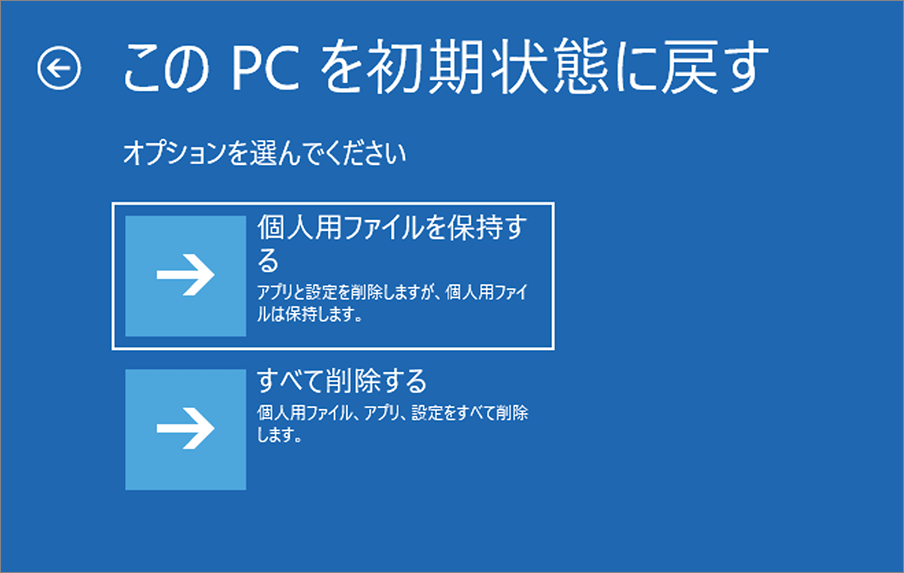 この PC を初期状態に戻す

オプションを選んでください

個人用ファイルを保持する
アプリと設定を削除しますが、個人用ファイルは保持します。

すべて削除する
個人用ファイル、アプリ、設定をすべて削除します。